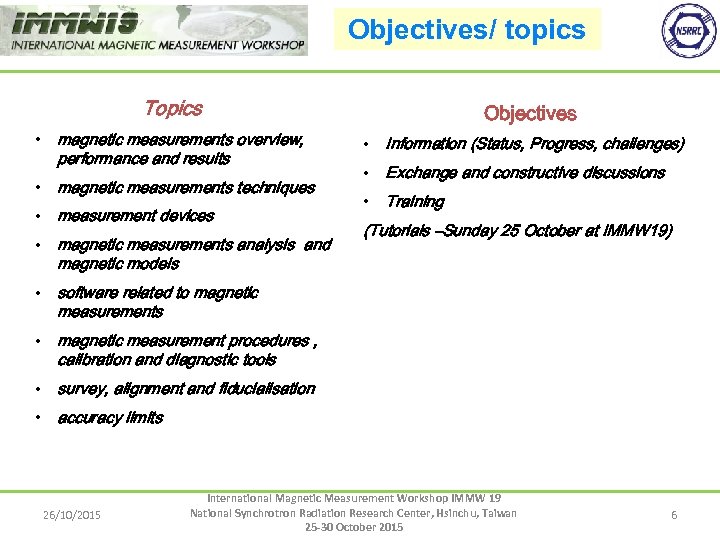 IMMW19
INTERNATIONAL MAGNETIC MEASUREMENT WORKSHOP

Objectives/ topics

NSRRC

Topics

• magnetic measurements overview, performance and results
• magnetic measurements techniques
• measurement devices
• magnetic measurements analysis and magnetic models
• software related to magnetic measurements
• magnetic measurement procedures , calibration and diagnostic tools
• survey, alignment and fiducialisation
• accuracy limits

Objectives

• Information (Status, Progress, challenges)
• Exchange and constructive discussions
• Training

(Tutorials –Sunday 25 October at IMMW19)

26/10/2015

International Magnetic Measurement Workshop IMMW 19
National Synchrotron Radiation Research Center, Hsinchu, Taiwan
25-30 October 2015

6